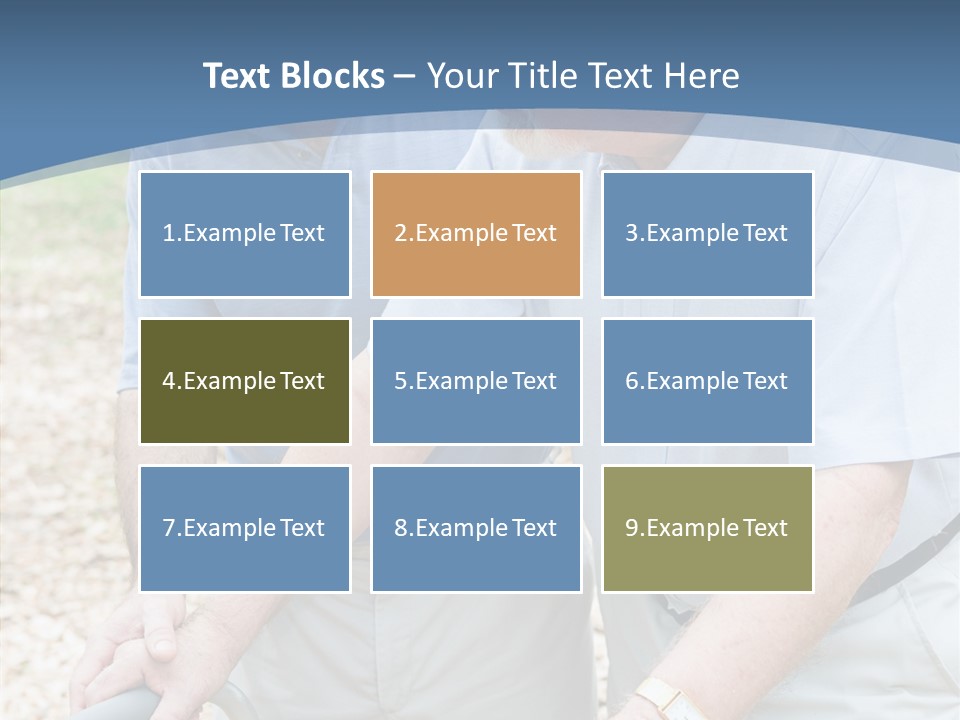 Text Blocks – Your Title Text Here

1.Example Text

2.Example Text

3.Example Text

4.Example Text

5.Example Text

6.Example Text

7.Example Text

8.Example Text

9.Example Text